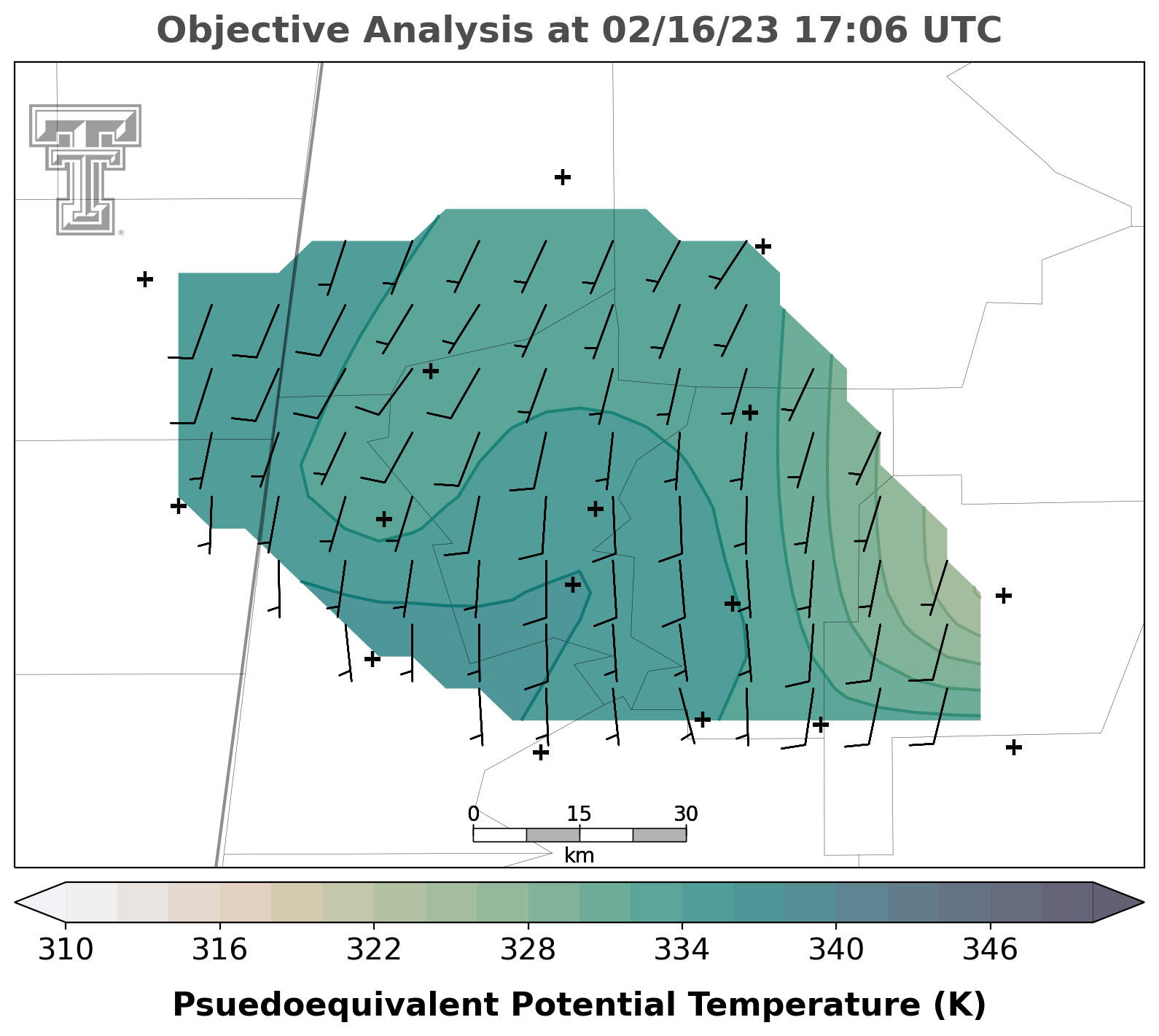 Objective Analysis at 02/16/23 17:06 UTC

0 15 30
km

310 316 322 328 334 340 346

Psuedoequivalent Potential Temperature (K)